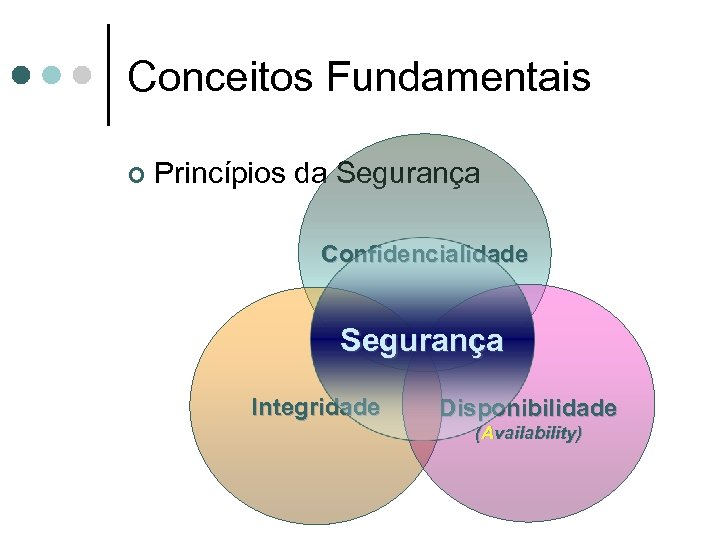 Conceitos Fundamentais

Princípios da Segurança

Confidencialidade

Segurança

Integridade

Disponibilidade
(Availability)